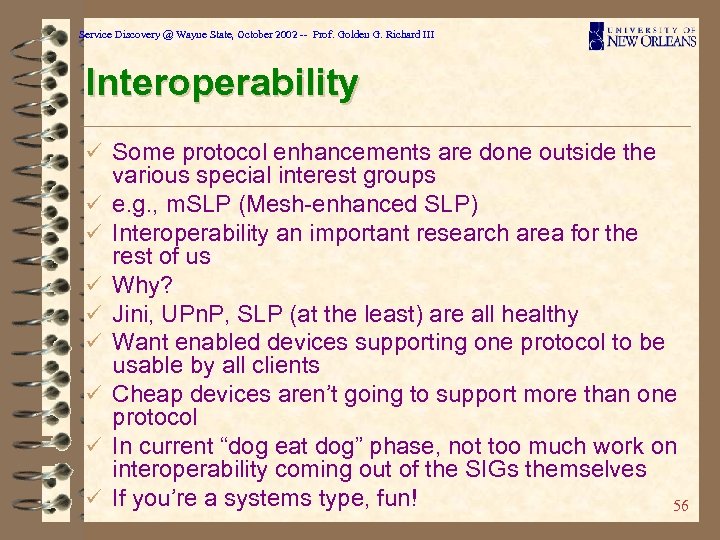 Service Discovery @ Wayne State, October 2002 -- Prof. Golden G. Richard III

UNIVERSITY OF NEW ORLEANS

Interoperability

✓ Some protocol enhancements are done outside the various special interest groups
✓ e.g., mSLP (Mesh-enhanced SLP)
✓ Interoperability an important research area for the rest of us
✓ Why?
✓ Jini, UPnP, SLP (at the least) are all healthy
✓ Want enabled devices supporting one protocol to be usable by all clients
✓ Cheap devices aren't going to support more than one protocol
✓ In current "dog eat dog" phase, not too much work on interoperability coming out of the SIGs themselves
✓ If you're a systems type, fun!

56